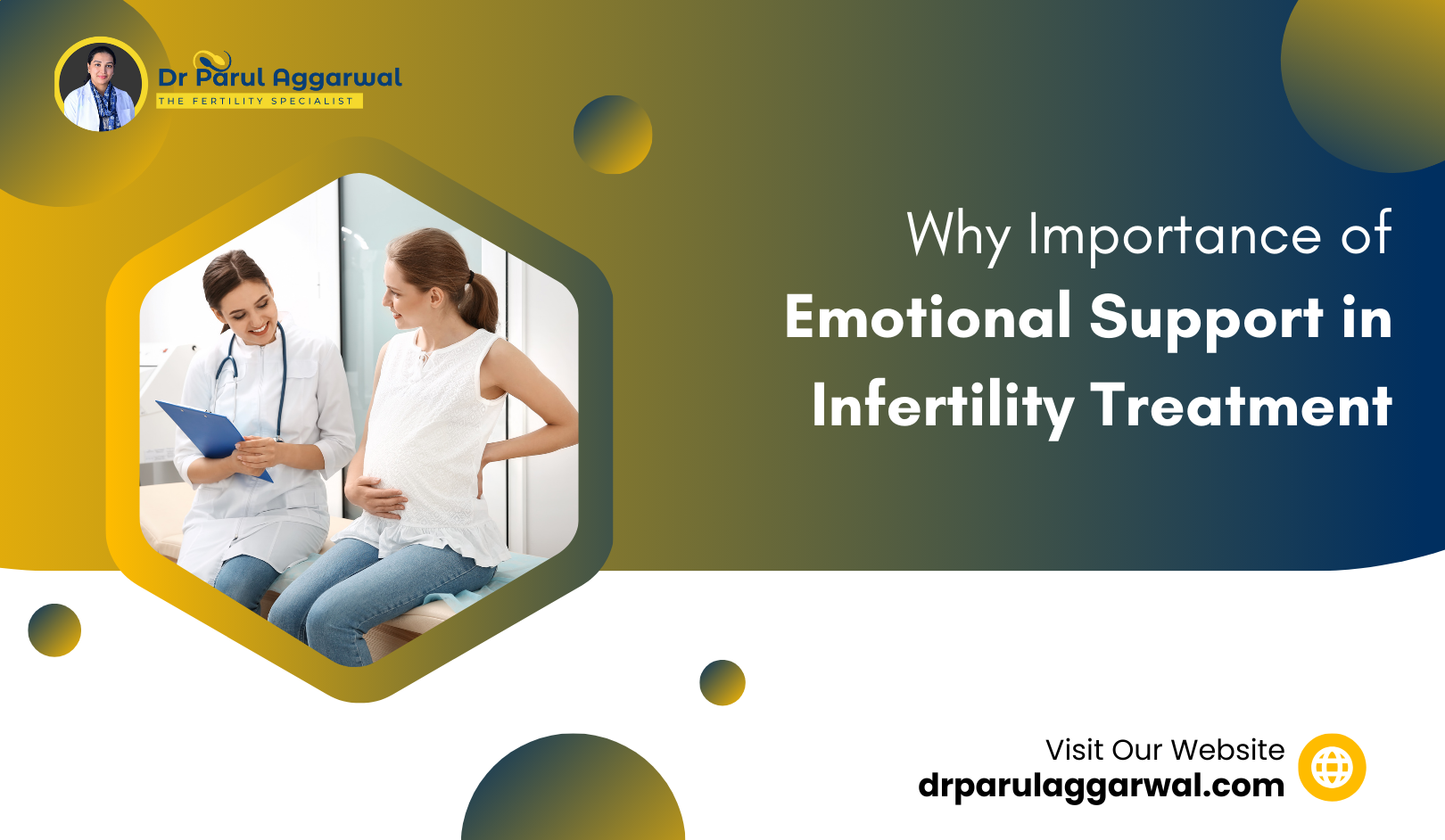 Dr Parul Aggarwal
THE FERTILITY SPECIALIST

Why Importance of
Emotional Support in
Infertility Treatment

Visit Our Website
drparulaggarwal.com